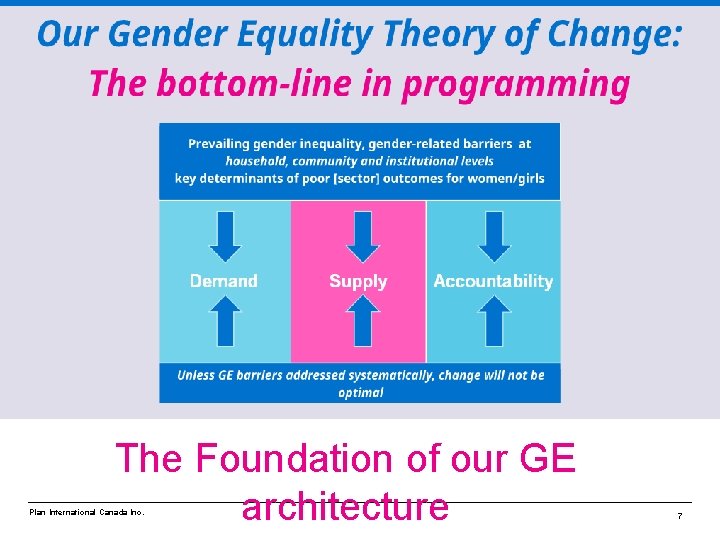 Our Gender Equality Theory of Change:
The bottom-line in programming

Prevailing gender inequality, gender-related barriers at household, community and institutional levels key determinants of poor [sector] outcomes for women/girls

Demand

Supply

Accountability

Unless GE barriers addressed systematically, change will not be optimal

The Foundation of our GE architecture

Plan International Canada Inc.

7